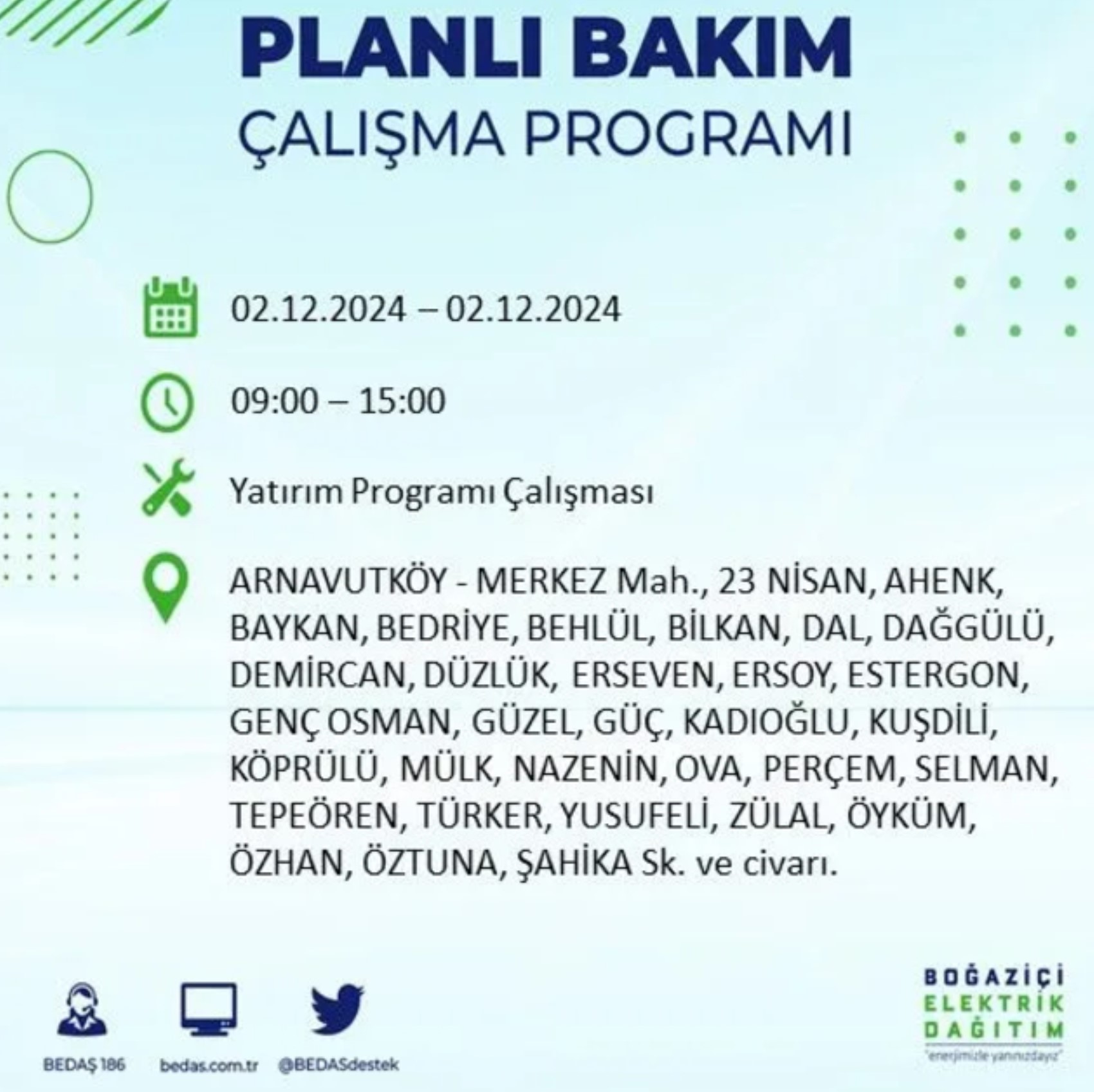 PLANLI BAKIM
ÇALIŞMA PROGRAMI

02.12.2024 – 02.12.2024

09:00 – 15:00

Yatırım Programı Çalışması

ARNAVUTKÖY - MERKEZ Mah., 23 NİSAN, AHENK, BAYKAN, BEDRİYE, BEHLÜL, BİLKAN, DAL, DAĞGÜLÜ, DEMİRCAN, DÜZLÜK, ERSEVEN, ERSOY, ESTERGON, GENÇ OSMAN, GÜZEL, GÜÇ, KADIOĞLU, KUŞDİLİ, KÖPRÜLÜ, MÜLK, NAZENİN, OVA, PERÇEM, SELMAN, TEPEÖREN, TÜRKER, YUSUFELİ, ZÜLAL, ÖYKÜM, ÖZHAN, ÖZTUNA, ŞAHİKA Sk. ve civarı.

BEDAŞ 186
bedas.com.tr
@BEDASdestek

BOĞAZİÇİ
ELEKTRİK
DAĞITIM
"enerjimizle yanınızdayız"